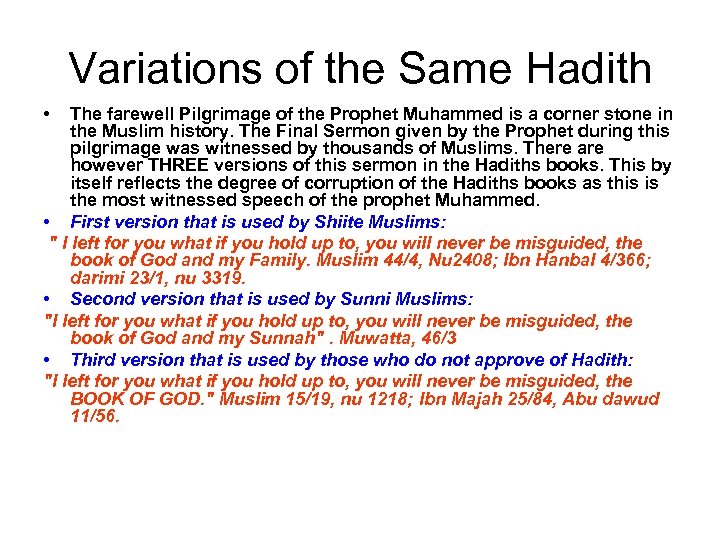 Variations of the Same Hadith

• The farewell Pilgrimage of the Prophet Muhammed is a corner stone in the Muslim history. The Final Sermon given by the Prophet during this pilgrimage was witnessed by thousands of Muslims. There are however THREE versions of this sermon in the Hadiths books. This by itself reflects the degree of corruption of the Hadiths books as this is the most witnessed speech of the prophet Muhammed.

• First version that is used by Shiite Muslims:

" I left for you what if you hold up to, you will never be misguided, the book of God and my Family. Muslim 44/4, Nu2408; Ibn Hanbal 4/366; darimi 23/1, nu 3319.

• Second version that is used by Sunni Muslims:

"I left for you what if you hold up to, you will never be misguided, the book of God and my Sunnah" . Muwatta, 46/3

• Third version that is used by those who do not approve of Hadith:

"I left for you what if you hold up to, you will never be misguided, the BOOK OF GOD." Muslim 15/19, nu 1218; Ibn Majah 25/84, Abu dawud 11/56.